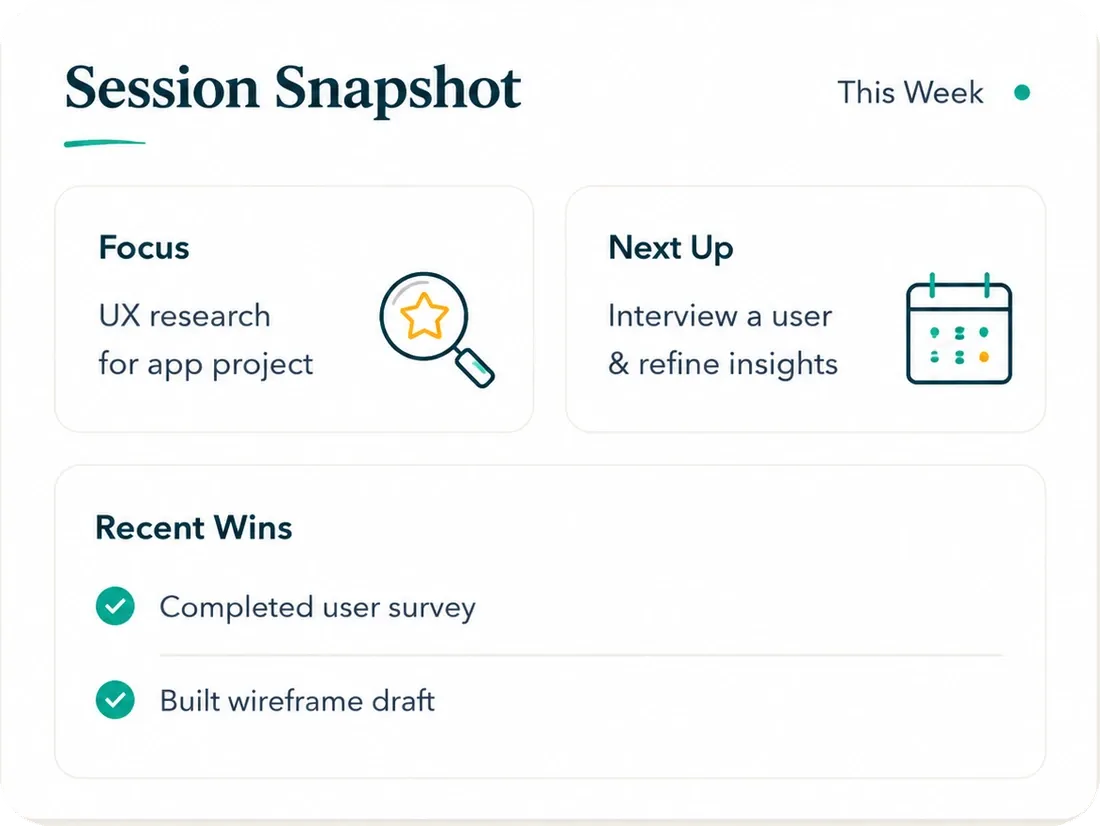 Session Snapshot

This Week

Focus

UX research for app project

Next Up

Interview a user & refine insights

Recent Wins

Completed user survey

Built wireframe draft